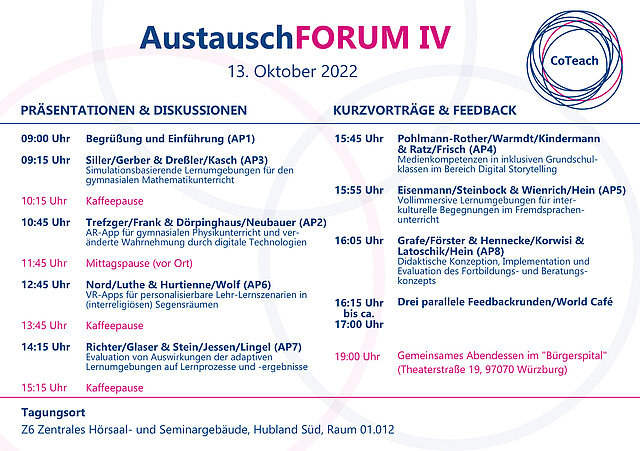 AustauschFORUM IV
13. Oktober 2022

CoTeach

PRÄSENTATIONEN & DISKUSSIONEN

09:00 Uhr Begrüßung und Einführung (AP1)

09:15 Uhr Siller/Gerber & Dreßler/Kasch (AP3)
Simulationsbasierende Lernumgebungen für den gymnasialen Mathematikunterricht

10:15 Uhr Kaffeepause

10:45 Uhr Trefzger/Frank & Dörpinghaus/Neubauer (AP2)
AR-App für gymnasialen Physikunterricht und veränderte Wahrnehmung durch digitale Technologien

11:45 Uhr Mittagspause (vor Ort)

12:45 Uhr Nord/Luthe & Hurtienne/Wolf (AP6)
VR-Apps für personalisierbare Lehr-Lernszenarien in (interreligiösen) Segensräumen

13:45 Uhr Kaffeepause

14:15 Uhr Richter/Glaser & Stein/Jessen/Lingel (AP7)
Evaluation von Auswirkungen der adaptiven Lernumgebungen auf Lernprozesse und -ergebnisse

15:15 Uhr Kaffeepause

KURZVORTRÄGE & FEEDBACK

15:45 Uhr Pohlmann-Rother/Warmdt/Kindermann & Ratz/Frisch (AP4)
Medienkompetenzen in inklusiven Grundschulklassen im Bereich Digital Storytelling

15:55 Uhr Eisenmann/Steinbock & Wienrich/Hein (AP5)
Vollimmersive Lernumgebungen für interkulturelle Begegnungen im Fremdsprachenunterricht

16:05 Uhr Grafe/Förster & Hennecke/Korwisi & Latoschik/Hein (AP8)
Didaktische Konzeption, Implementation und Evaluation des Fortbildungs- und Beratungskonzepts

16:15 Uhr bis ca. 17:00 Uhr Drei parallele Feedbackrunden/World Café

19:00 Uhr Gemeinsames Abendessen im "Bürgerspital" (Theaterstraße 19, 97070 Würzburg)

Tagungsort
Z6 Zentrales Hörsaal- und Seminargebäude, Hubland Süd, Raum 01.012